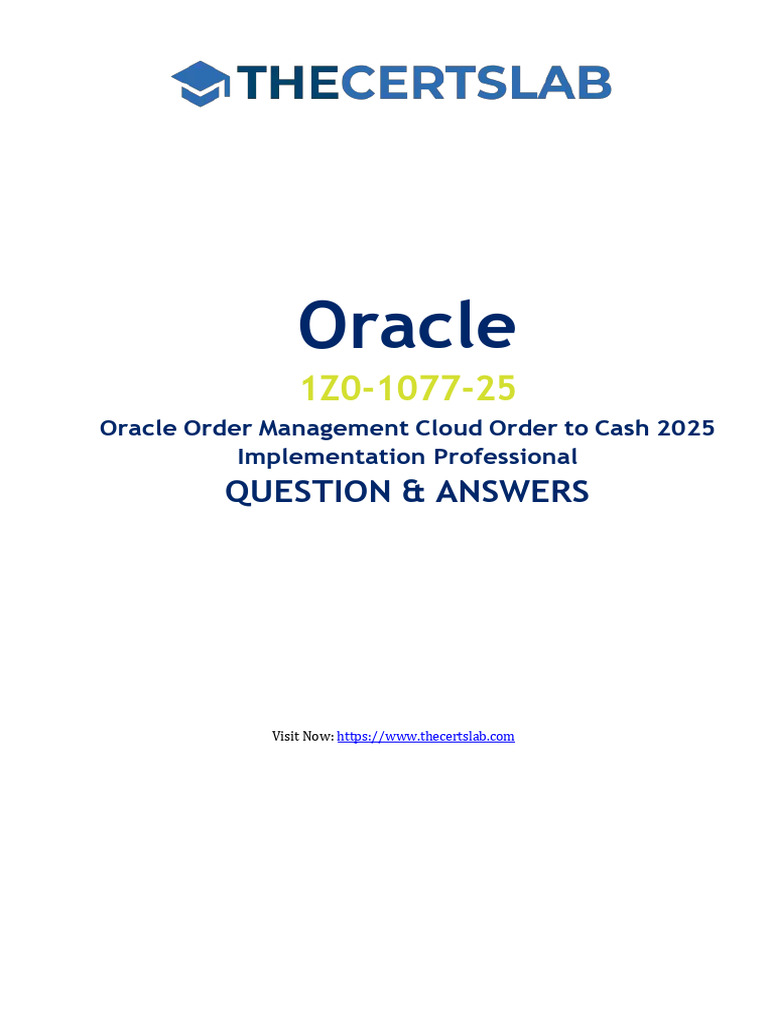 THECERTSLAB

Oracle

1Z0-1077-25

Oracle Order Management Cloud Order to Cash 2025 Implementation Professional

QUESTION & ANSWERS

Visit Now: https://www.thecertslab.com